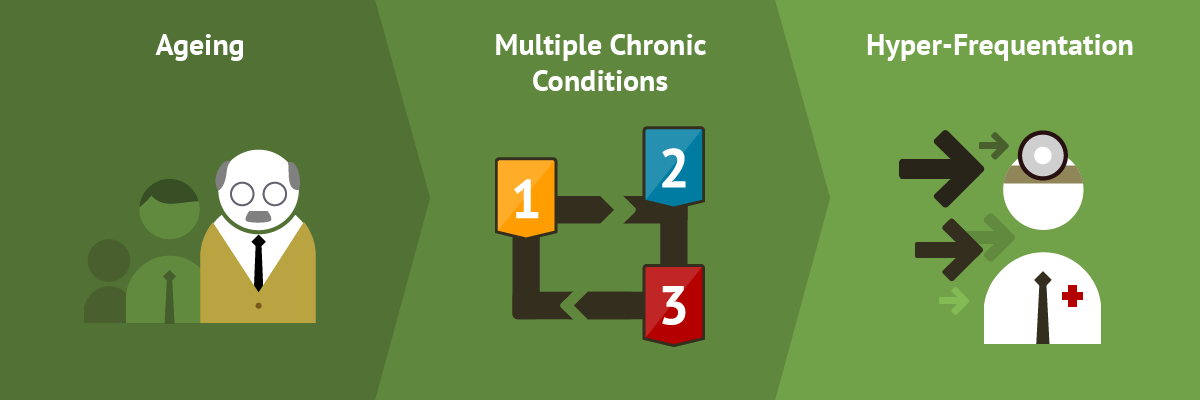 Ageing

Multiple Chronic Conditions

1

2

3

Hyper-Frequentation